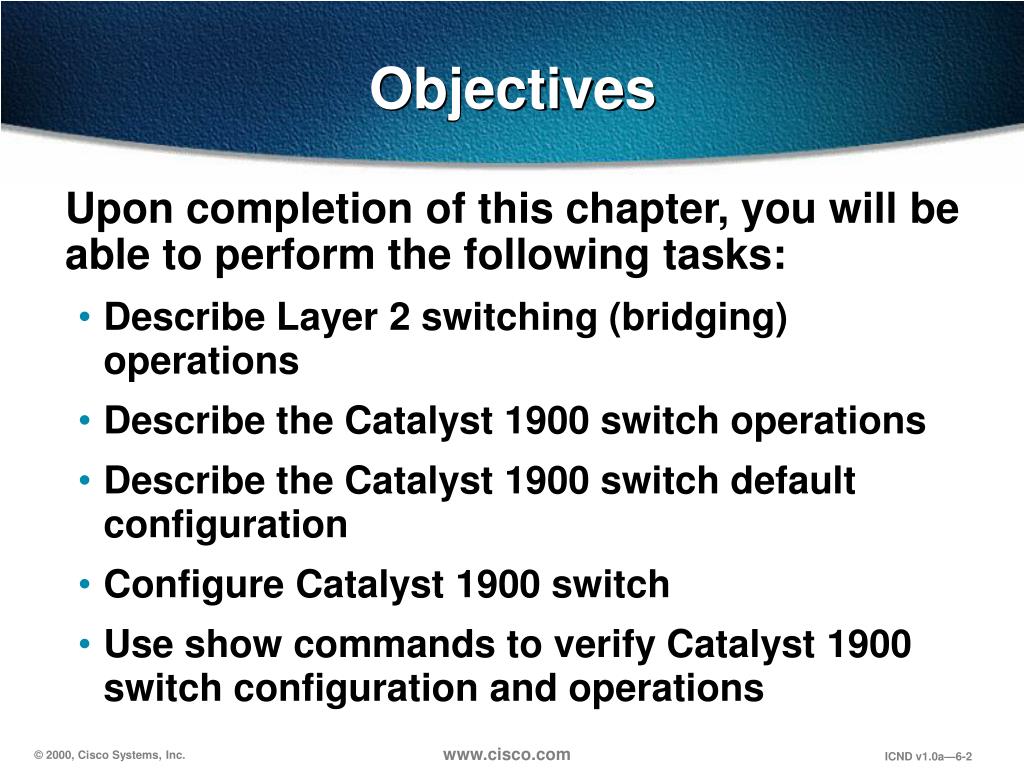 Objectives

Upon completion of this chapter, you will be able to perform the following tasks:

• Describe Layer 2 switching (bridging) operations
• Describe the Catalyst 1900 switch operations
• Describe the Catalyst 1900 switch default configuration
• Configure Catalyst 1900 switch
• Use show commands to verify Catalyst 1900 switch configuration and operations

© 2000, Cisco Systems, Inc. www.cisco.com ICND v1.0a—6-2